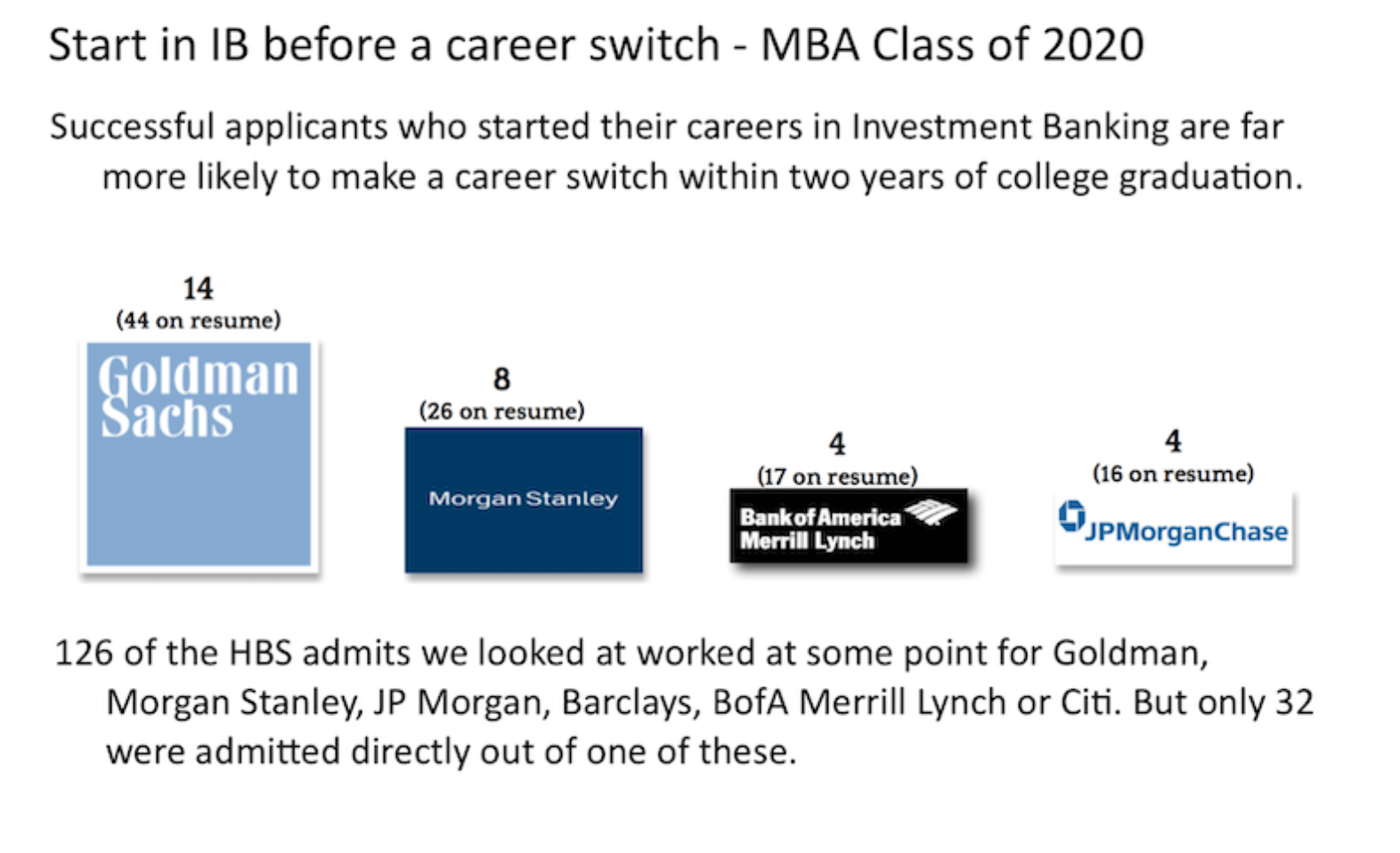 Start in IB before a career switch - MBA Class of 2020

Successful applicants who started their careers in Investment Banking are far more likely to make a career switch within two years of college graduation.

14
(44 on resume)

Goldman Sachs

8
(26 on resume)

Morgan Stanley

4
(17 on resume)

Bank of America Merrill Lynch

4
(16 on resume)

JPMorganChase

126 of the HBS admits we looked at worked at some point for Goldman, Morgan Stanley, JP Morgan, Barclays, BofA Merrill Lynch or Citi. But only 32 were admitted directly out of one of these.